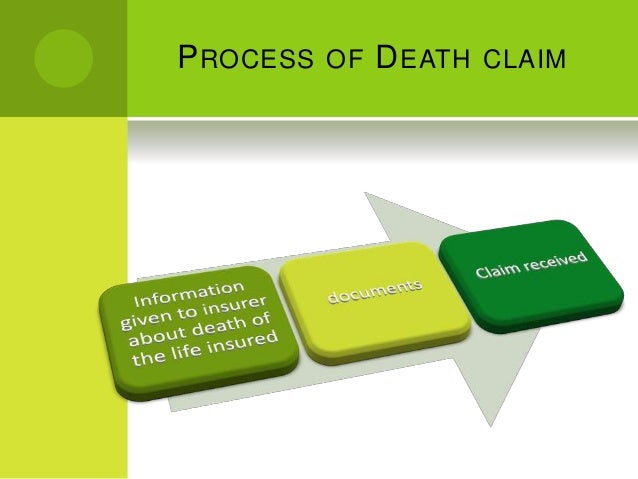 PROCESS OF DEATH CLAIM

Information given to insurer about death of the life insured

documents

Claim received